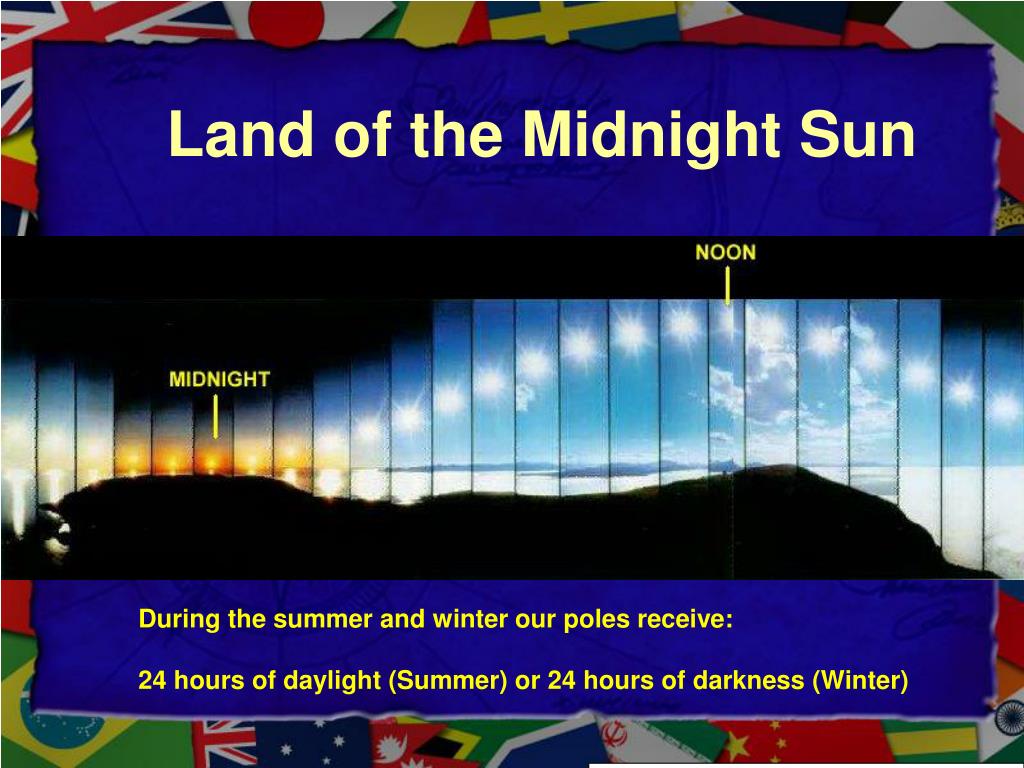 Land of the Midnight Sun

NOON

MIDNIGHT

During the summer and winter our poles receive:

24 hours of daylight (Summer) or 24 hours of darkness (Winter)